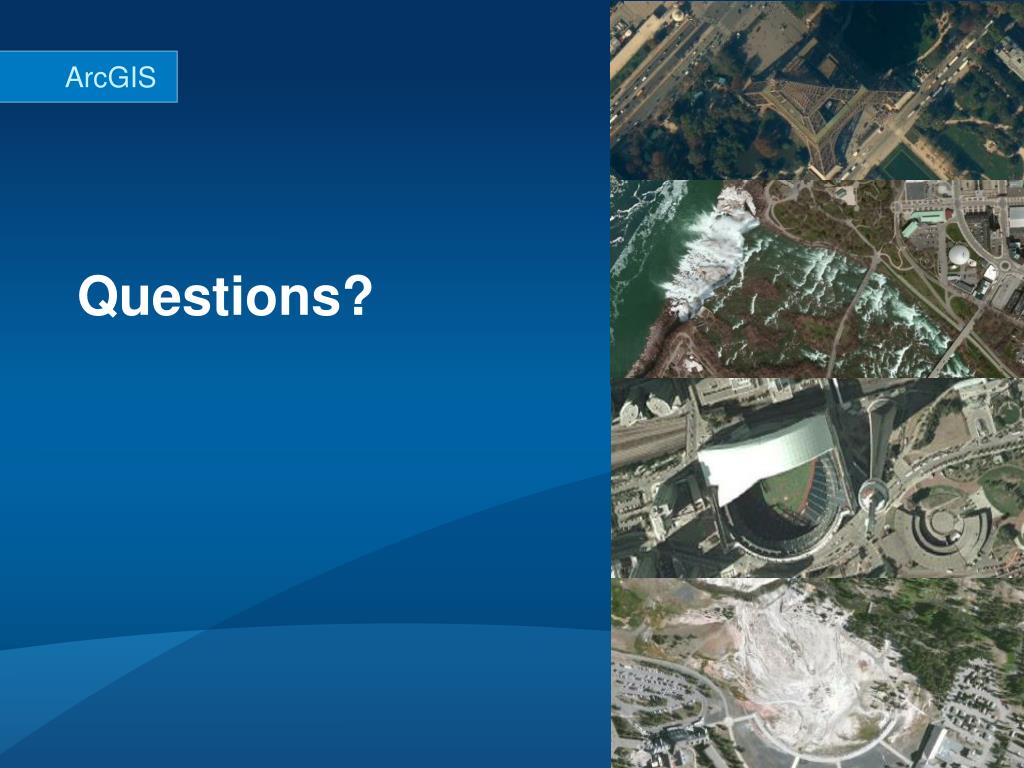 ArcGIS

Questions?